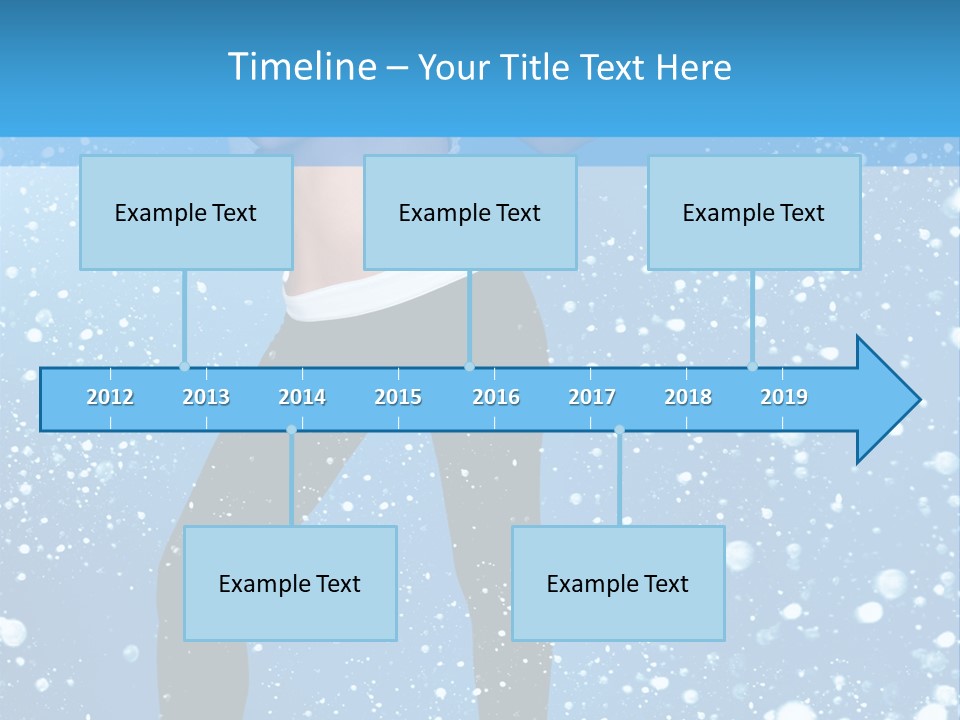 Timeline – Your Title Text Here

Example Text

Example Text

Example Text

2012 2013 2014 2015 2016 2017 2018 2019

Example Text

Example Text